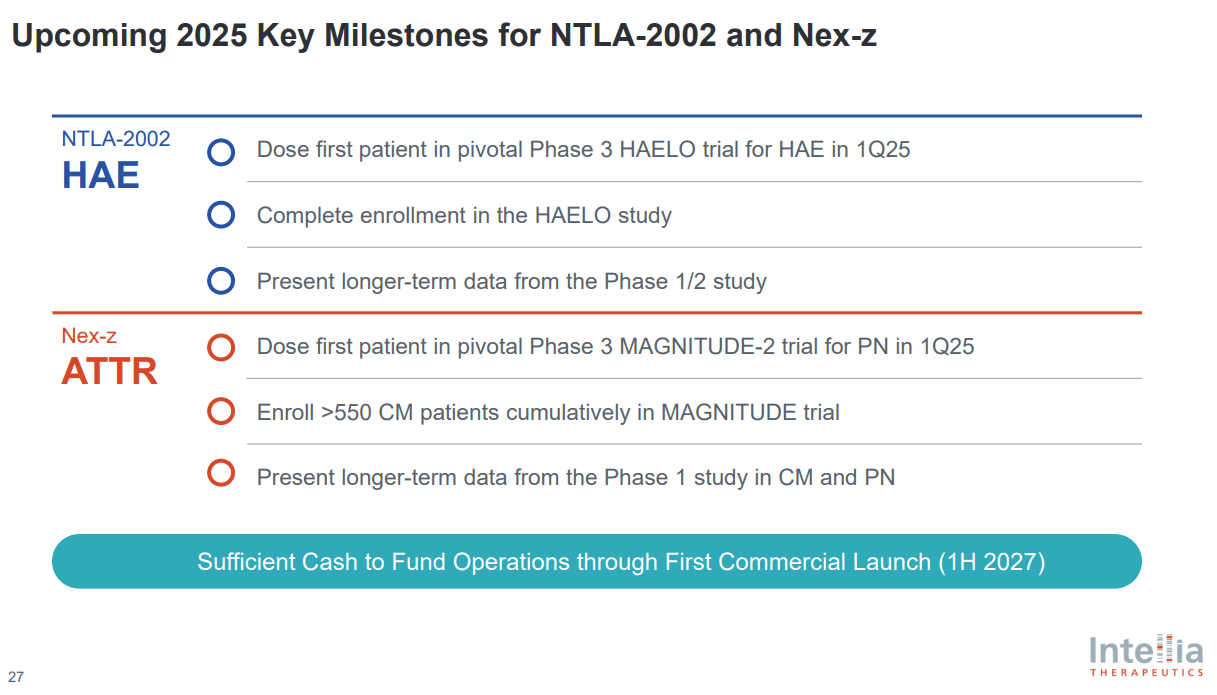 Upcoming 2025 Key Milestones for NTLA-2002 and Nex-z

NTLA-2002
HAE

Dose first patient in pivotal Phase 3 HAELO trial for HAE in 1Q25

Complete enrollment in the HAELO study

Present longer-term data from the Phase 1/2 study

Nex-z
ATTR

Dose first patient in pivotal Phase 3 MAGNITUDE-2 trial for PN in 1Q25

Enroll >550 CM patients cumulatively in MAGNITUDE trial

Present longer-term data from the Phase 1 study in CM and PN

Sufficient Cash to Fund Operations through First Commercial Launch (1H 2027)

27

Intellia
THERAPEUTICS